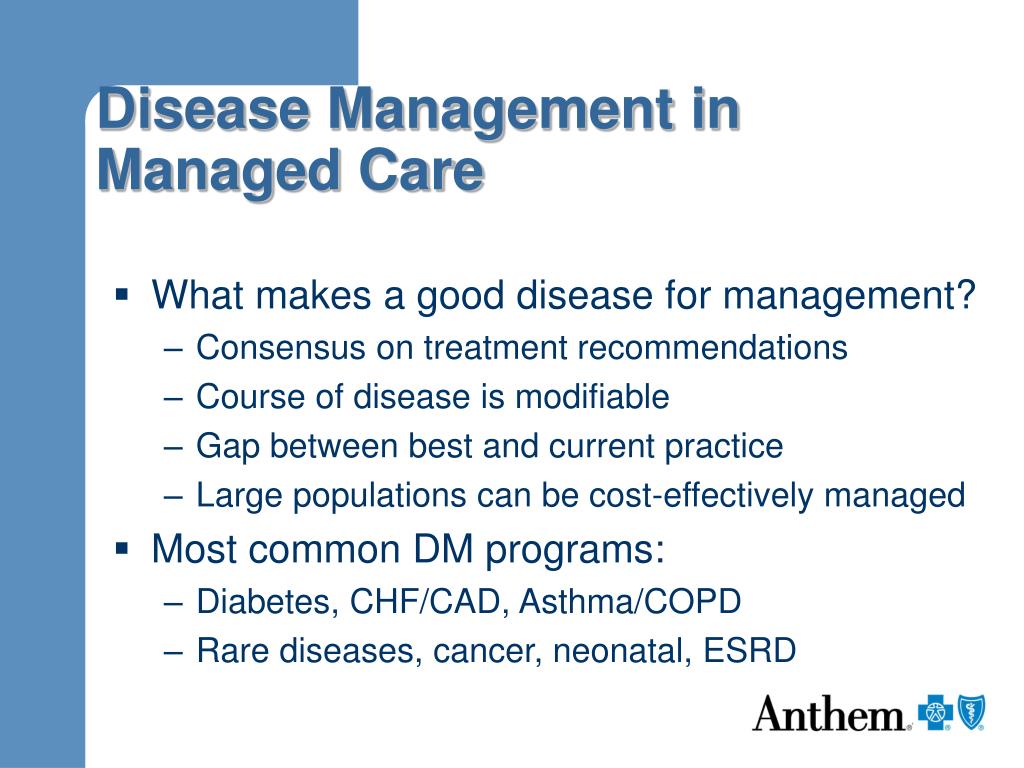 Disease Management in Managed Care

▪ What makes a good disease for management?
– Consensus on treatment recommendations
– Course of disease is modifiable
– Gap between best and current practice
– Large populations can be cost-effectively managed

▪ Most common DM programs:
– Diabetes, CHF/CAD, Asthma/COPD
– Rare diseases, cancer, neonatal, ESRD

Anthem.